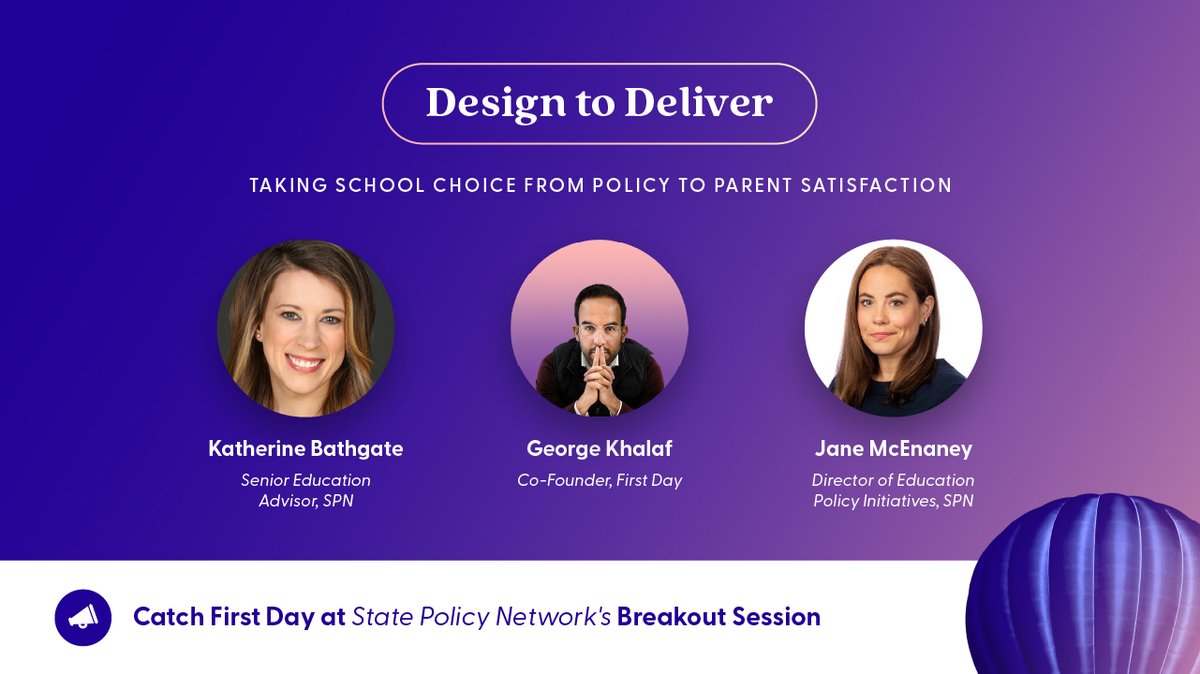 Design to Deliver

TAKING SCHOOL CHOICE FROM POLICY TO PARENT SATISFACTION

Katherine Bathgate
Senior Education Advisor, SPN

George Khalaf
Co-Founder, First Day

Jane McEnaney
Director of Education Policy Initiatives, SPN

Catch First Day at State Policy Network's Breakout Session